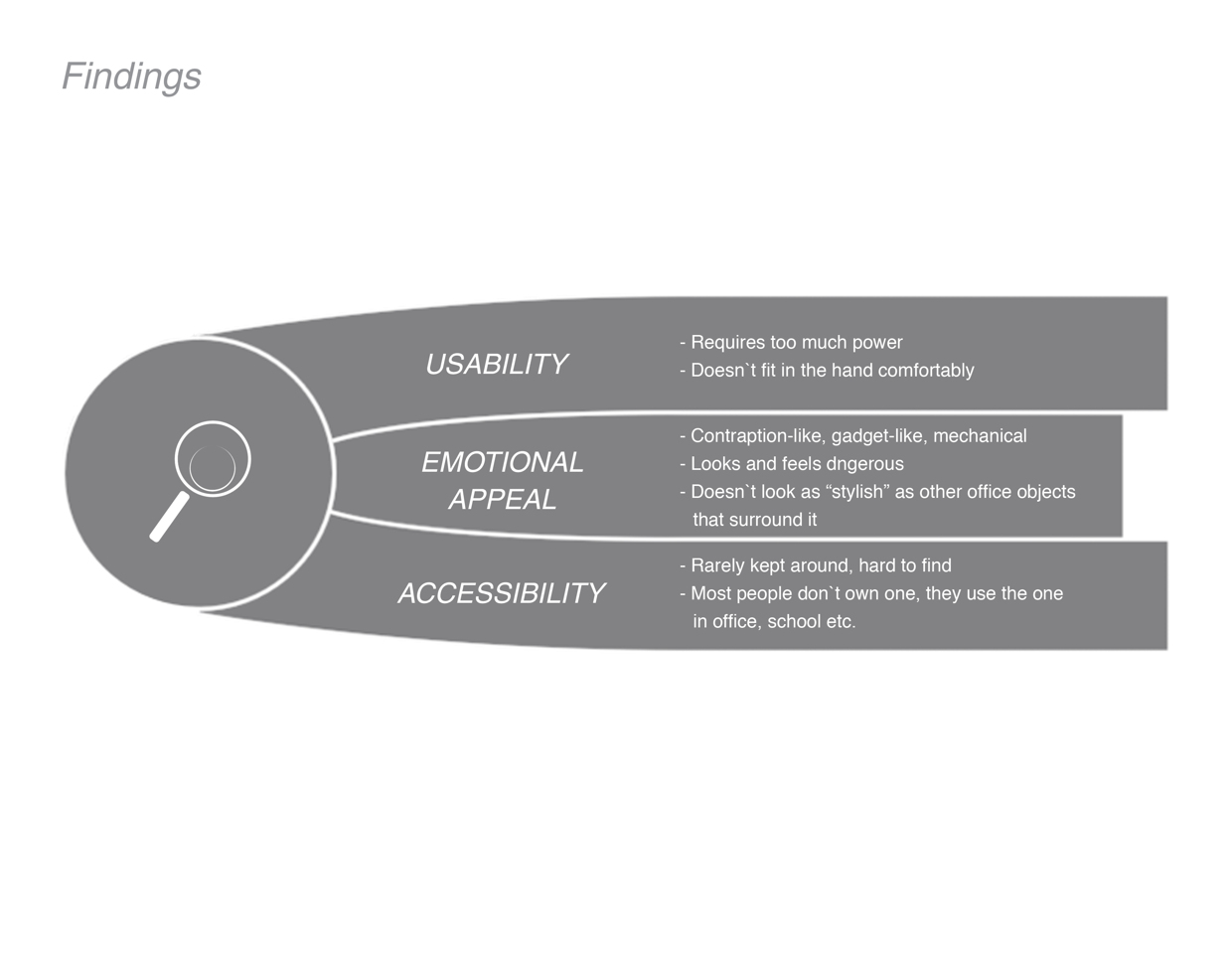 Findings

USABILITY

- Requires too much power
- Doesn`t fit in the hand comfortably

EMOTIONAL APPEAL

- Contraption-like, gadget-like, mechanical
- Looks and feels dngerous
- Doesn`t look as “stylish” as other office objects that surround it

ACCESSIBILITY

- Rarely kept around, hard to find
- Most people don`t own one, they use the one in office, school etc.